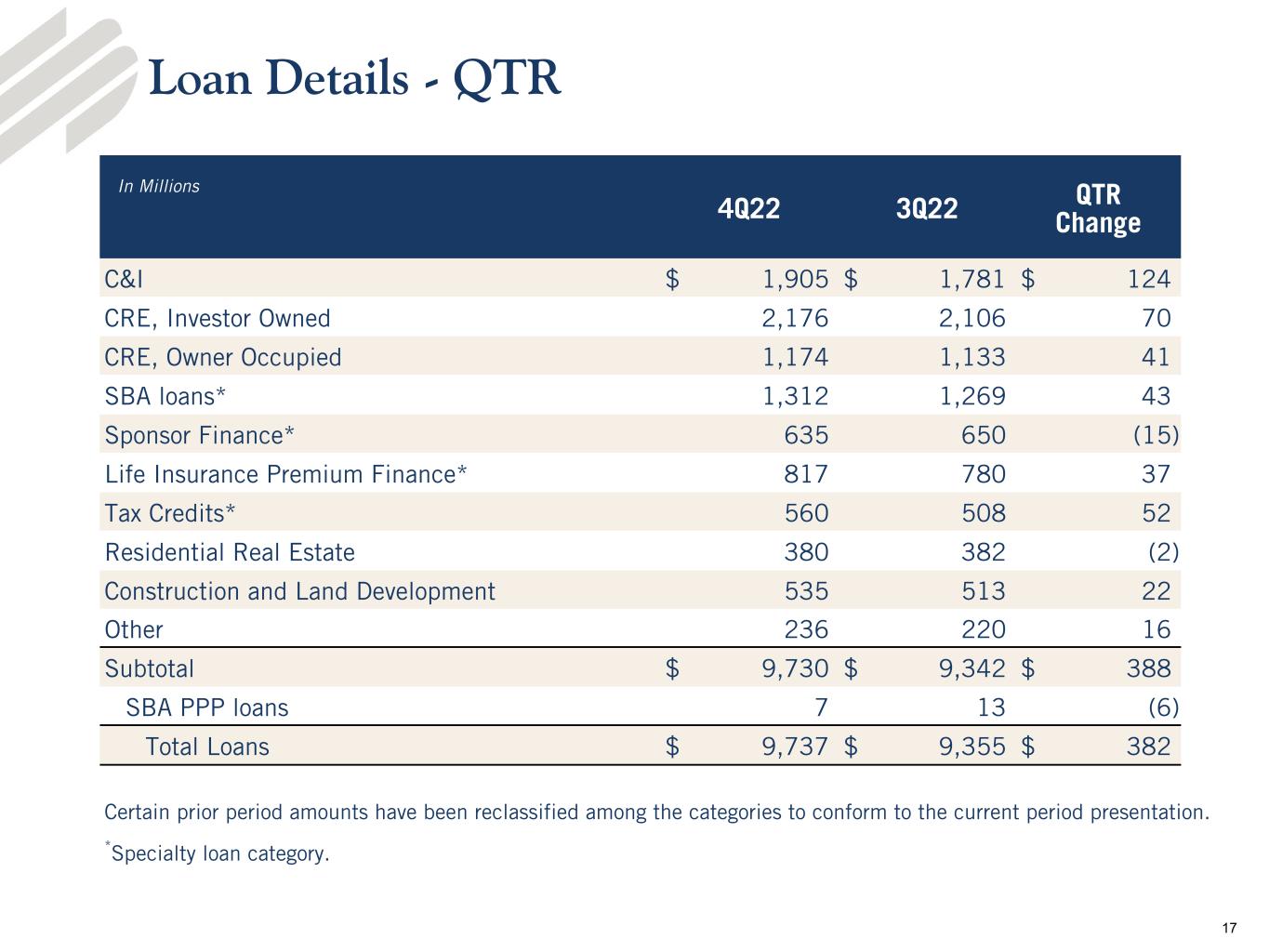 Loan Details - QTR

| In Millions | 4Q22 | 3Q22 | QTR Change |
|---|---|---|---|
| C&I | $ 1,905 | $ 1,781 | $ 124 |
| CRE, Investor Owned | 2,176 | 2,106 | 70 |
| CRE, Owner Occupied | 1,174 | 1,133 | 41 |
| SBA loans* | 1,312 | 1,269 | 43 |
| Sponsor Finance* | 635 | 650 | (15) |
| Life Insurance Premium Finance* | 817 | 780 | 37 |
| Tax Credits* | 560 | 508 | 52 |
| Residential Real Estate | 380 | 382 | (2) |
| Construction and Land Development | 535 | 513 | 22 |
| Other | 236 | 220 | 16 |
| Subtotal | $ 9,730 | $ 9,342 | $ 388 |
| SBA PPP loans | 7 | 13 | (6) |
| Total Loans | $ 9,737 | $ 9,355 | $ 382 |

Certain prior period amounts have been reclassified among the categories to conform to the current period presentation.

*Specialty loan category.

17